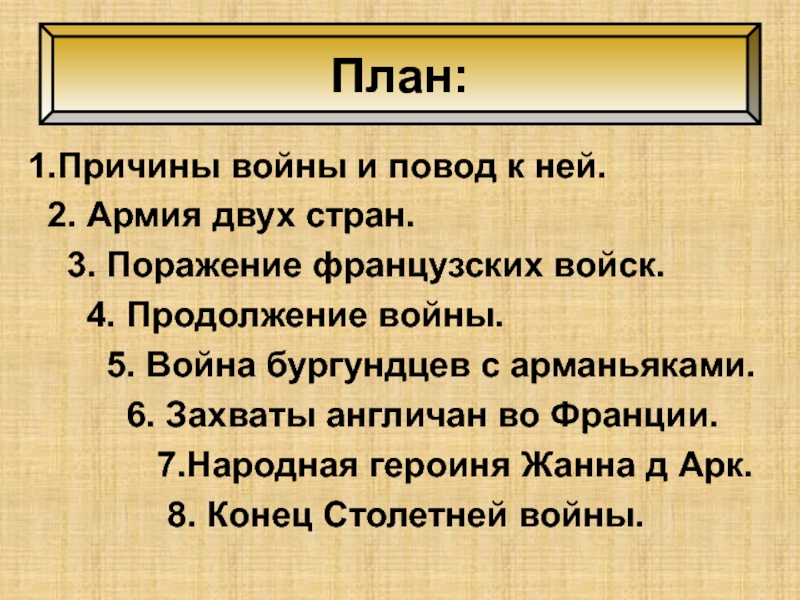 План:

1.Причины войны и повод к ней.
2. Армия двух стран.
3. Поражение французских войск.
4. Продолжение войны.
5. Война бургундцев с арманьяками.
6. Захваты англичан во Франции.
7.Народная героиня Жанна д Арк.
8. Конец Столетней войны.